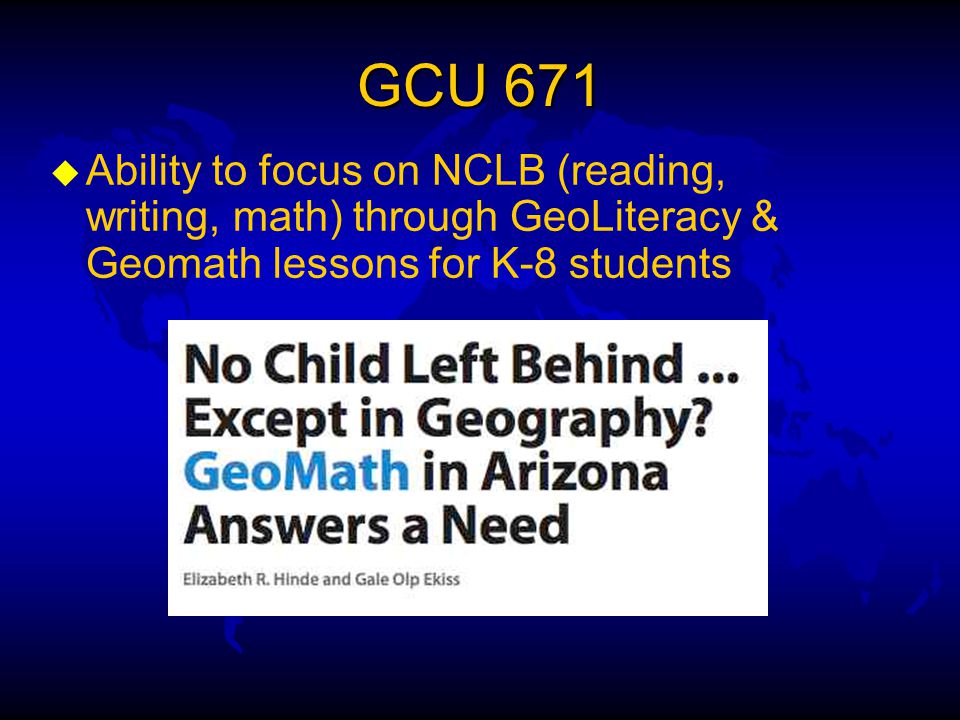 GCU 671

Ability to focus on NCLB (reading, writing, math) through GeoLiteracy & Geomath lessons for K-8 students

No Child Left Behind ... Except in Geography? GeoMath in Arizona Answers a Need

Elizabeth R. Hinde and Gale Olp Ekiss